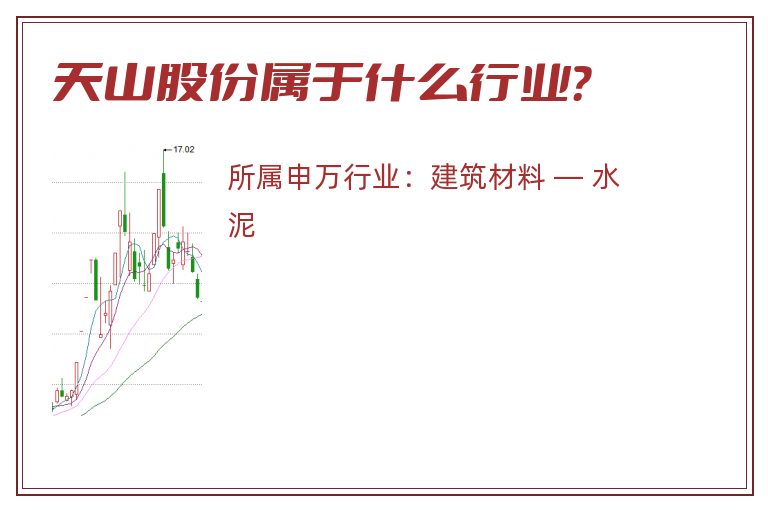 天山股份属于什么行业?

17.02

所属申万行业：建筑材料 — 水泥